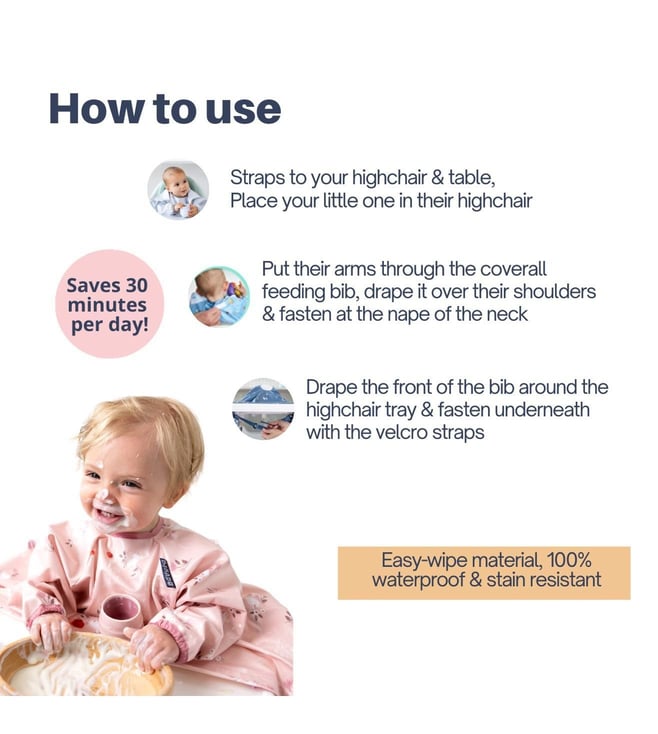 How to use

Straps to your highchair & table, Place your little one in their highchair

Saves 30 minutes per day!

Put their arms through the coverall feeding bib, drape it over their shoulders & fasten at the nape of the neck

Drape the front of the bib around the highchair tray & fasten underneath with the velcro straps

Easy-wipe material, 100% waterproof & stain resistant